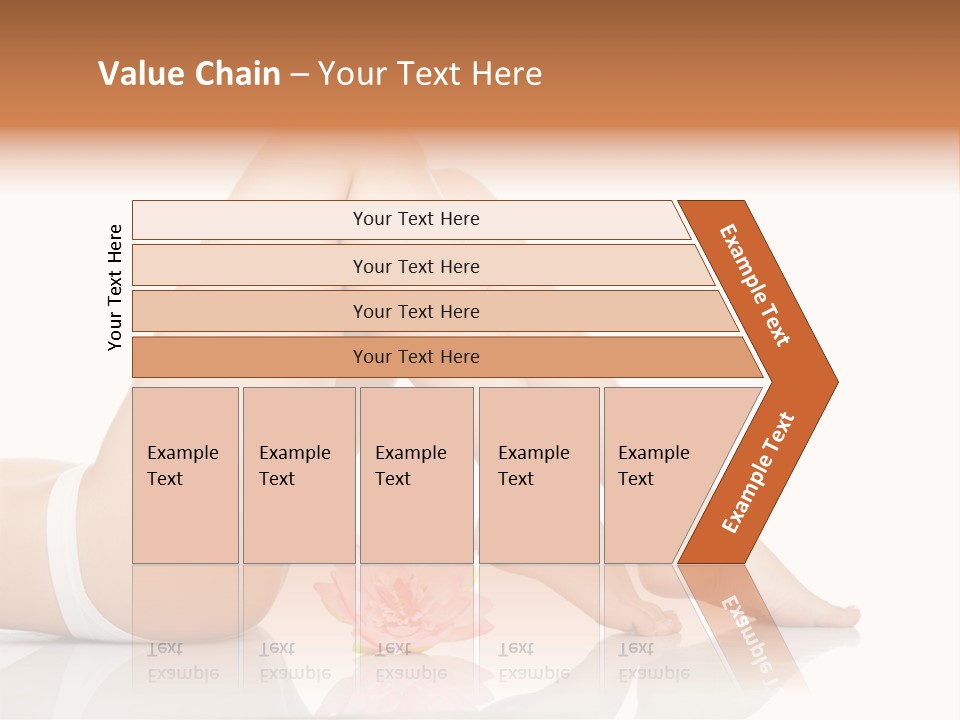 Value Chain – Your Text Here

Your Text Here

Your Text Here

Your Text Here

Your Text Here

Your Text Here

Example Text

Example Text

Example Text

Example Text

Example Text

Example Text

Example Text